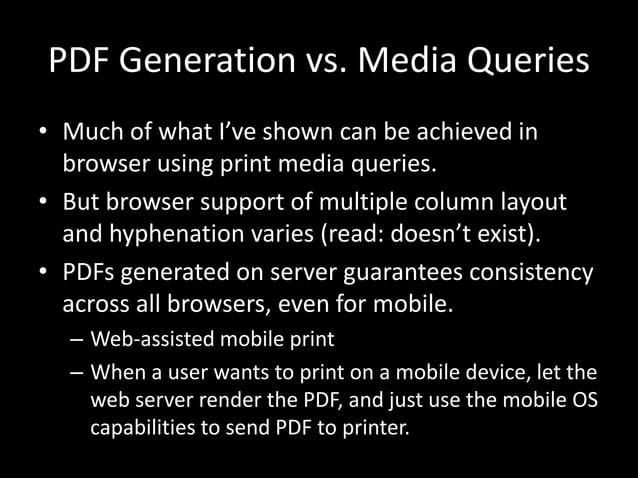 PDF Generation vs. Media Queries

• Much of what I've shown can be achieved in browser using print media queries.

• But browser support of multiple column layout and hyphenation varies (read: doesn't exist).

• PDFs generated on server guarantees consistency across all browsers, even for mobile.

– Web-assisted mobile print

– When a user wants to print on a mobile device, let the web server render the PDF, and just use the mobile OS capabilities to send PDF to printer.